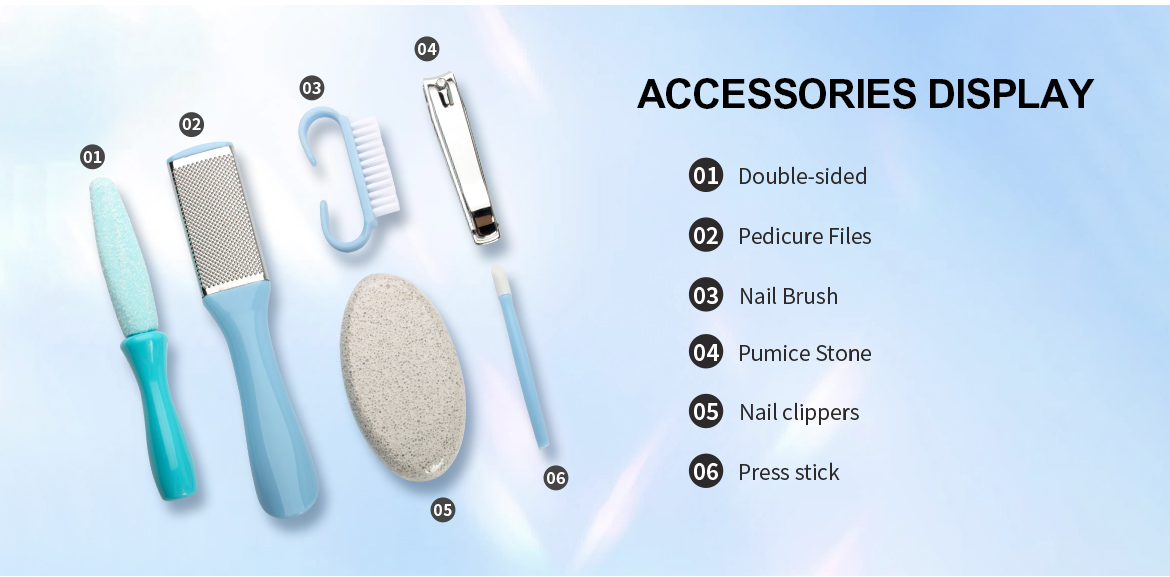 01
02
03
04
05
06

ACCESSORIES DISPLAY

01 Double-sided

02 Pedicure Files

03 Nail Brush

04 Pumice Stone

05 Nail clippers

06 Press stick